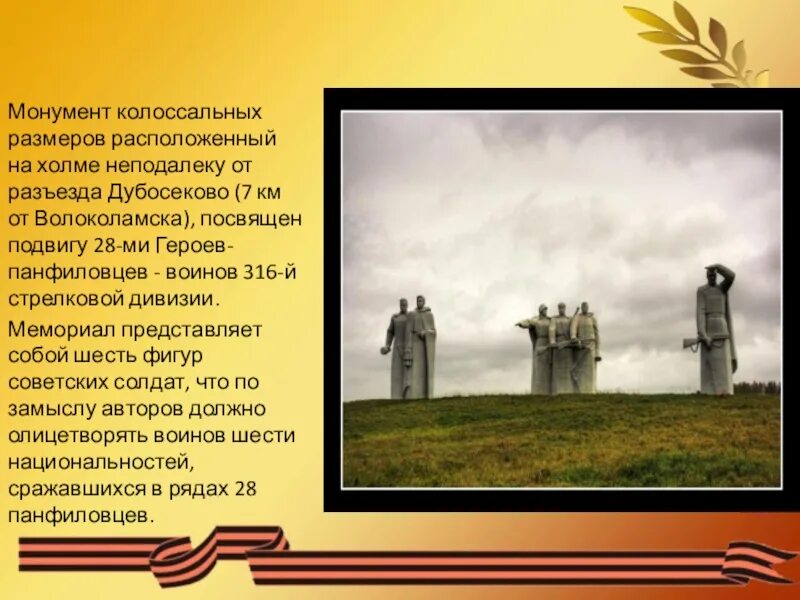 Монумент колоссальных размеров расположенный на холме неподалеку от разъезда Дубосеково (7 км от Волоколамска), посвящен подвигу 28-ми Героев-панфиловцев - воинов 316-й стрелковой дивизии.

Мемориал представляет собой шесть фигур советских солдат, что по замыслу авторов должно олицетворять воинов шести национальностей, сражавшихся в рядах 28 панфиловцев.